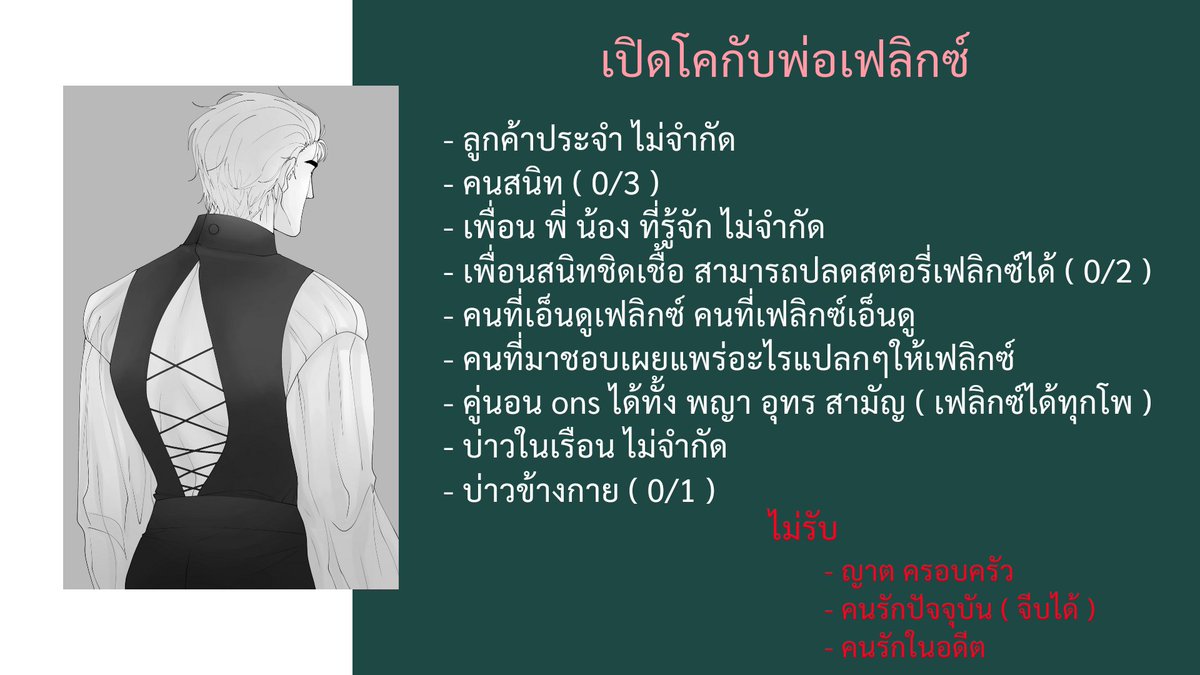 เปิดโคกับพ่อเฟลิกซ์

- ลูกค้าประจำ ไม่จำกัด
- คนสนิท ( 0/3 )
- เพื่อน พี่ น้อง ที่รู้จัก ไม่จำกัด
- เพื่อนสนิทชิดเชื้อ สามารถปลดสตอรี่เฟลิกซ์ได้ ( 0/2 )
- คนที่เอ็นดูเฟลิกซ์ คนที่เฟลิกซ์เอ็นดู
- คนที่มาชอบเผยแพร่อะไรแปลกๆให้เฟลิกซ์
- คู่นอน ons ได้ทั้ง พญา อุทร สามัญ ( เฟลิกซ์ได้ทุกโพ )
- บ่าวในเรือน ไม่จำกัด
- บ่าวข้างกาย ( 0/1 )

ไม่รับ
- ญาต ครอบครัว
- คนรักปัจจุบัน ( จีบได้ )
- คนรักในอดีต